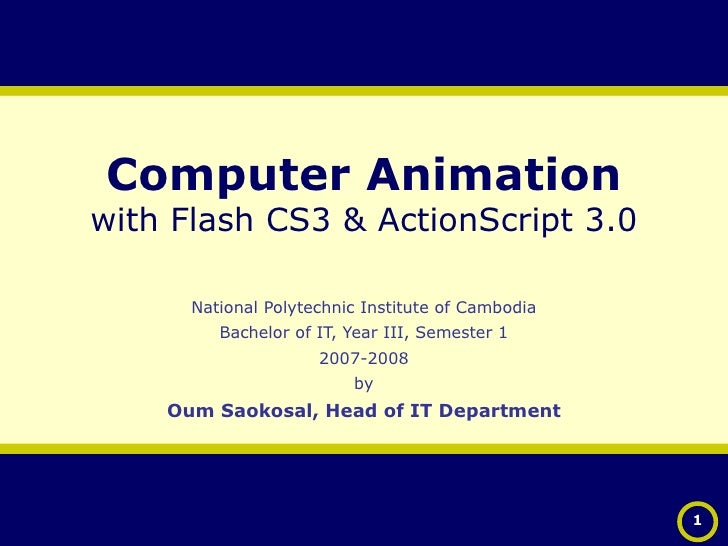 Computer Animation
with Flash CS3 & ActionScript 3.0

National Polytechnic Institute of Cambodia
Bachelor of IT, Year III, Semester 1
2007-2008
by
Oum Saokosal, Head of IT Department

1